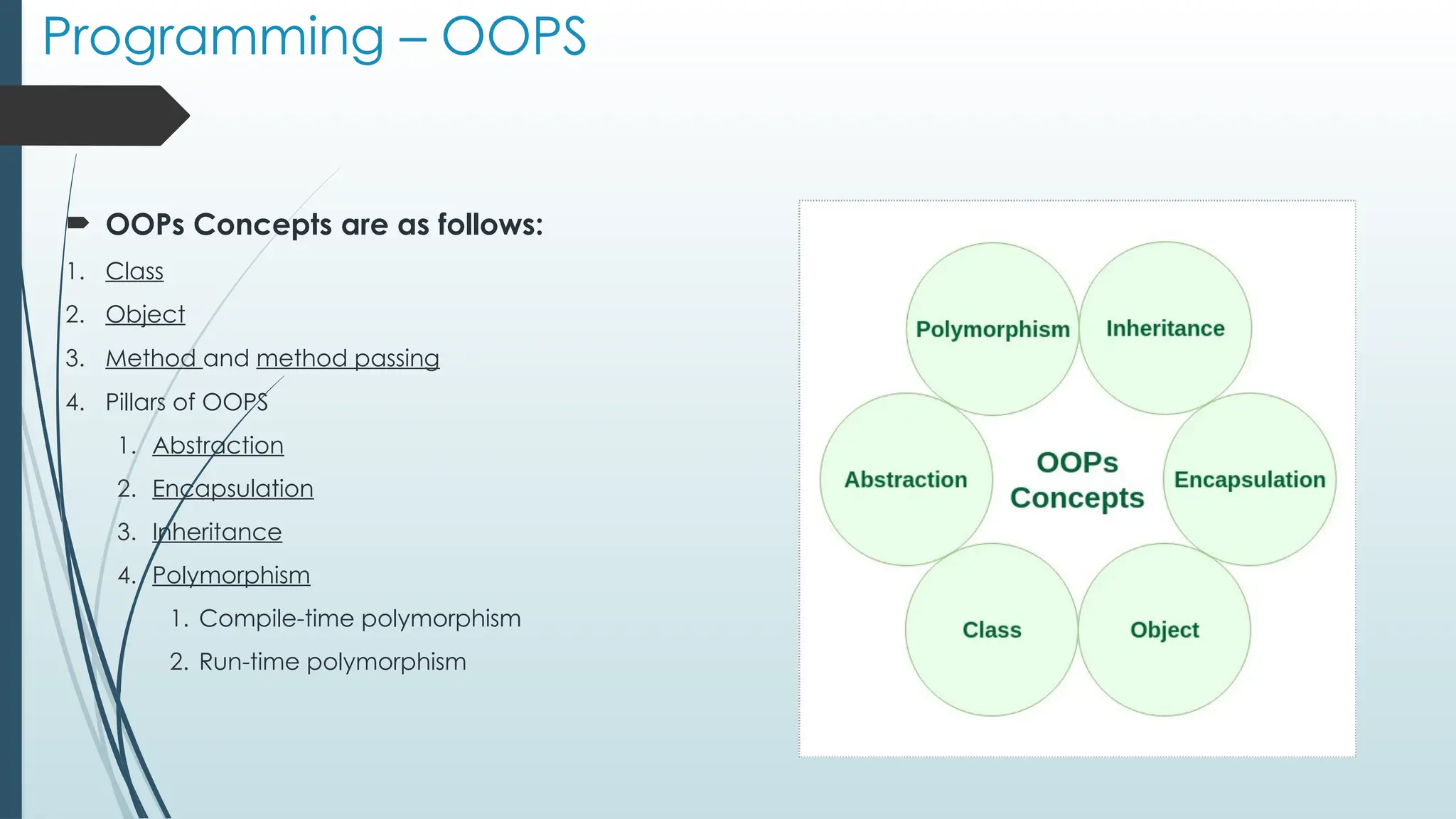 Programming – OOPS

OOPs Concepts are as follows:

1. Class
2. Object
3. Method and method passing
4. Pillars of OOPS
   1. Abstraction
   2. Encapsulation
   3. Inheritance
   4. Polymorphism
      1. Compile-time polymorphism
      2. Run-time polymorphism

Polymorphism
Inheritance
Abstraction
OOPs Concepts
Encapsulation
Class
Object